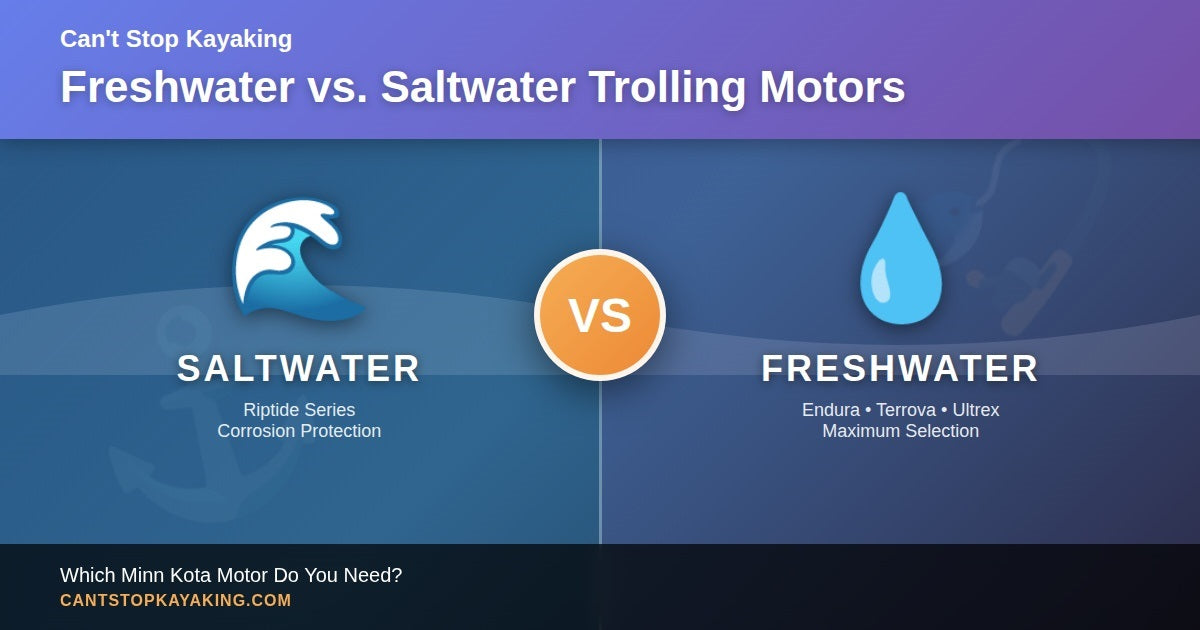 Can't Stop Kayaking

Freshwater vs. Saltwater Trolling Motors

SALTWATER

Riptide Series
Corrosion Protection

VS

FRESHWATER

Endura • Terrova • Ultrex
Maximum Selection

Which Minn Kota Motor Do You Need?

CANTSTOPKAYAKING.COM